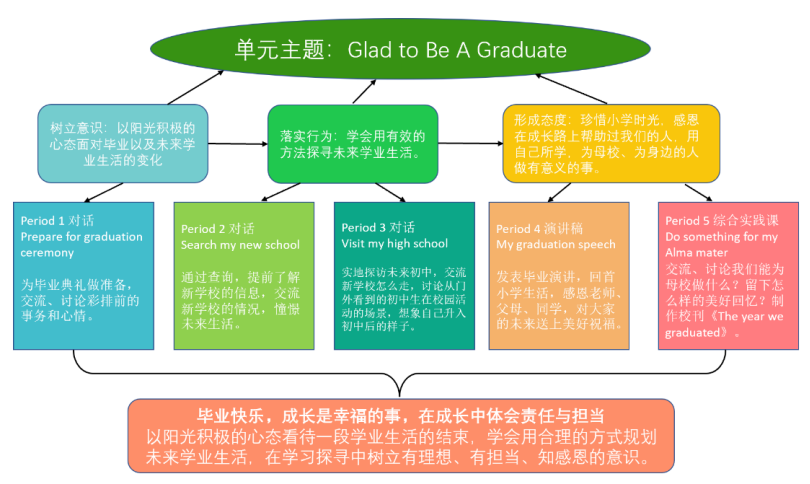 单元主题：Glad to Be A Graduate

树立意识：以阳光积极的心态面对毕业以及未来学业生活的变化

落实行为：学会用有效的方法探寻未来学业生活。

形成态度：珍惜小学时光，感恩在成长路上帮助过我们的人，用自己所学，为母校、为身边的人做有意义的事。

Period 1 对话
Prepare for graduation ceremony

为毕业典礼做准备，交流、讨论彩排前的事务和心情。

Period 2 对话
Search my new school

通过查询，提前了解新学校的信息，交流新学校的情况，憧憬未来生活。

Period 3 对话
Visit my high school

实地探访未来初中，交流新学校怎么走，讨论从门外看到的初中生在校园活动的场景，想象自己升入初中后的样子。

Period 4 演讲稿
My graduation speech

发表毕业演讲，回首小学生活，感恩老师、父母、同学，对大家的未来送上美好祝福。

Period 5 综合实践课
Do something for my Alma mater

交流、讨论我们能为母校做什么？留下怎么样的美好回忆？制作校刊《The year we graduated》。

毕业快乐，成长是幸福的事，在成长中体会责任与担当
以阳光积极的心态看待一段学业生活的结束，学会用合理的方式规划未来学业生活，在学习探寻中树立有理想、有担当、知感恩的意识。